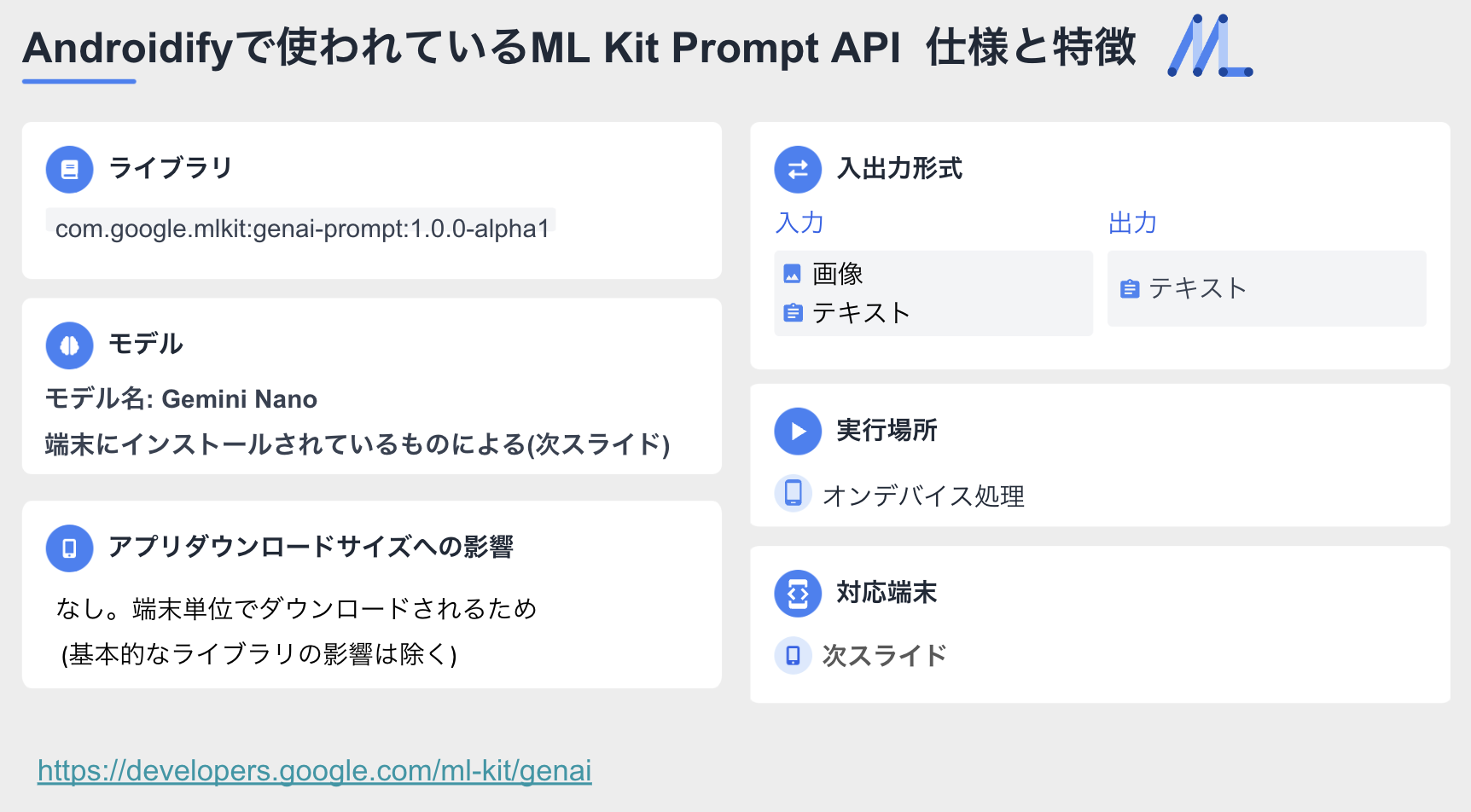 Androidifyで使われているML Kit Prompt API 仕様と特徴

ライブラリ

com.google.mlkit:genai-prompt:1.0.0-alpha1

モデル

モデル名: Gemini Nano

端末にインストールされているものによる(次スライド)

アプリダウンロードサイズへの影響

なし。端末単位でダウンロードされるため

(基本的なライブラリの影響は除く)

入出力形式

入力

画像
テキスト

出力

テキスト

実行場所

オンデバイス処理

対応端末

次スライド

https://developers.google.com/ml-kit/genai